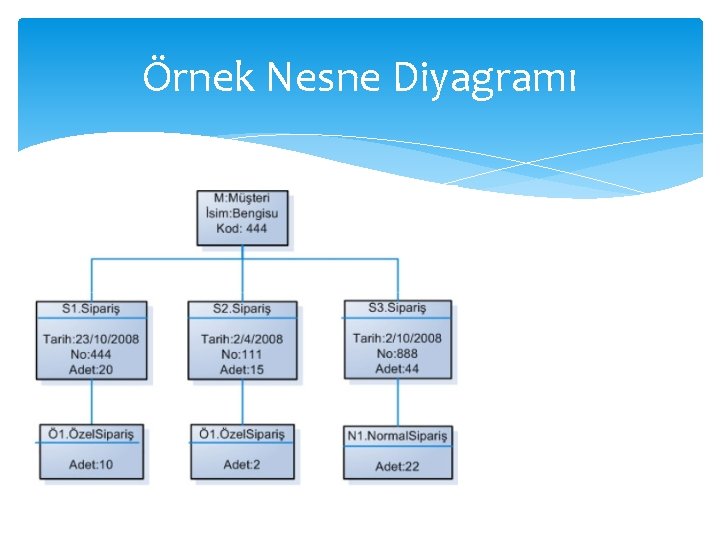 Örnek Nesne Diyagramı

M:Müşteri
İsim:Bengisu
Kod: 444

S1.Sipariş
Tarih:23/10/2008
No:444
Adet:20

S2.Sipariş
Tarih:2/4/2008
No:111
Adet:15

S3.Sipariş
Tarih:2/10/2008
No:888
Adet:44

Ö1.ÖzelSipariş
Adet:10

Ö1.ÖzelSipariş
Adet:2

N1.NormalSipariş
Adet:22